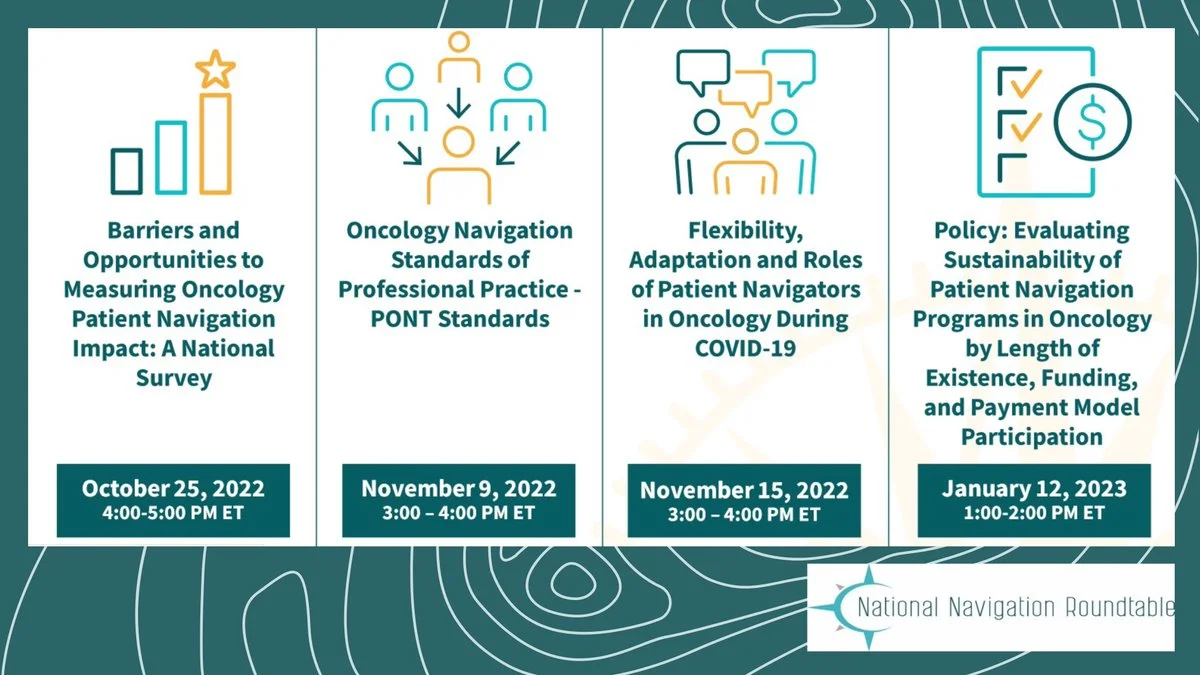 Barriers and Opportunities to Measuring Oncology Patient Navigation Impact: A National Survey

October 25, 2022
4:00-5:00 PM ET

Oncology Navigation Standards of Professional Practice - PONT Standards

November 9, 2022
3:00 – 4:00 PM ET

Flexibility, Adaptation and Roles of Patient Navigators in Oncology During COVID-19

November 15, 2022
3:00 – 4:00 PM ET

Policy: Evaluating Sustainability of Patient Navigation Programs in Oncology by Length of Existence, Funding, and Payment Model Participation

January 12, 2023
1:00-2:00 PM ET

National Navigation Roundtable